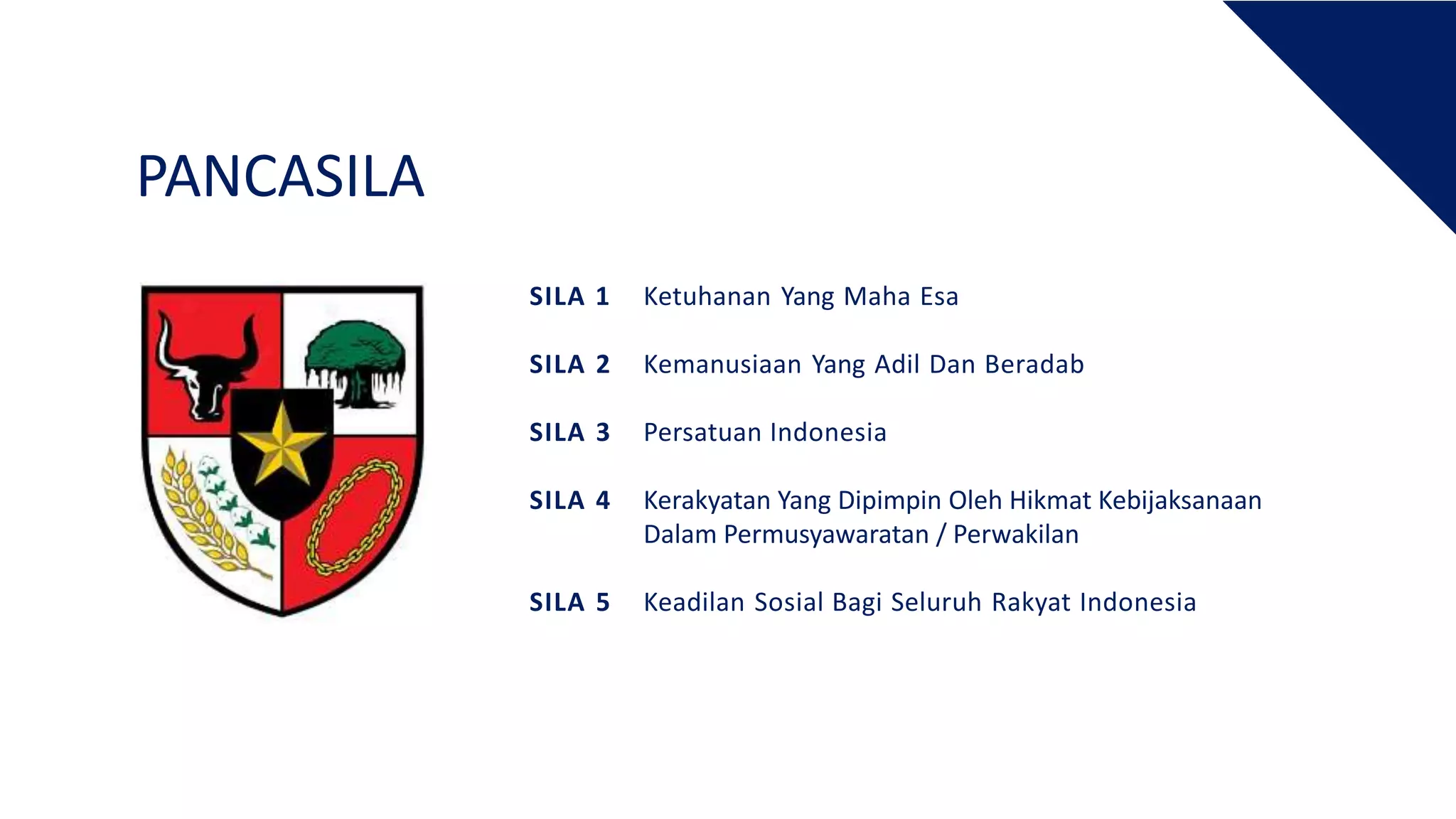 PANCASILA

SILA 1 Ketuhanan Yang Maha Esa

SILA 2 Kemanusiaan Yang Adil Dan Beradab

SILA 3 Persatuan Indonesia

SILA 4 Kerakyatan Yang Dipimpin Oleh Hikmat Kebijaksanaan Dalam Permusyawaratan / Perwakilan

SILA 5 Keadilan Sosial Bagi Seluruh Rakyat Indonesia